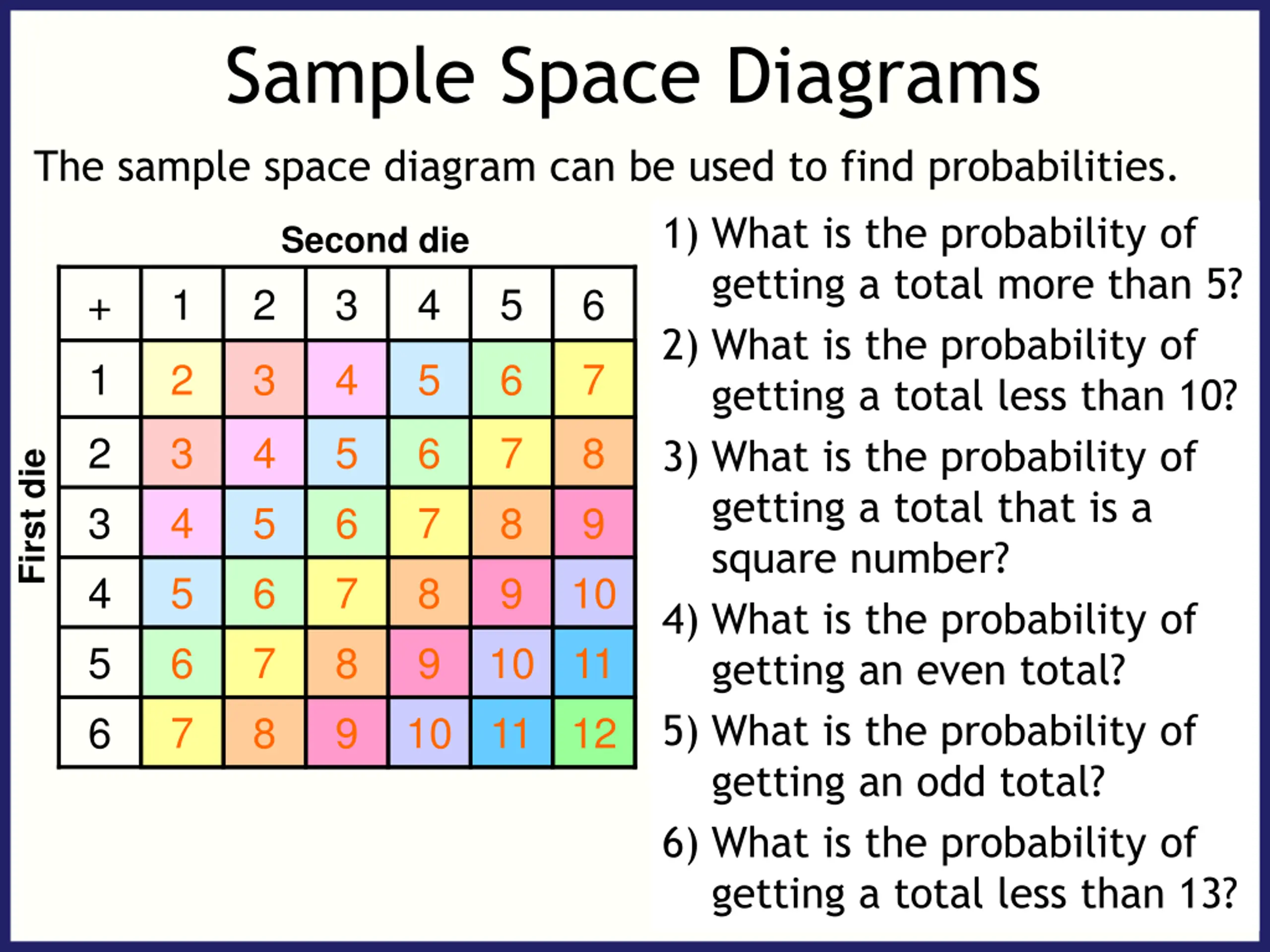 Sample Space Diagrams

The sample space diagram can be used to find probabilities.

Second die

First die

| + | 1 | 2 | 3 | 4 | 5 | 6 |
|---|---|---|---|---|---|---|
| 1 | 2 | 3 | 4 | 5 | 6 | 7 |
| 2 | 3 | 4 | 5 | 6 | 7 | 8 |
| 3 | 4 | 5 | 6 | 7 | 8 | 9 |
| 4 | 5 | 6 | 7 | 8 | 9 | 10 |
| 5 | 6 | 7 | 8 | 9 | 10 | 11 |
| 6 | 7 | 8 | 9 | 10 | 11 | 12 |

1) What is the probability of getting a total more than 5?

2) What is the probability of getting a total less than 10?

3) What is the probability of getting a total that is a square number?

4) What is the probability of getting an even total?

5) What is the probability of getting an odd total?

6) What is the probability of getting a total less than 13?